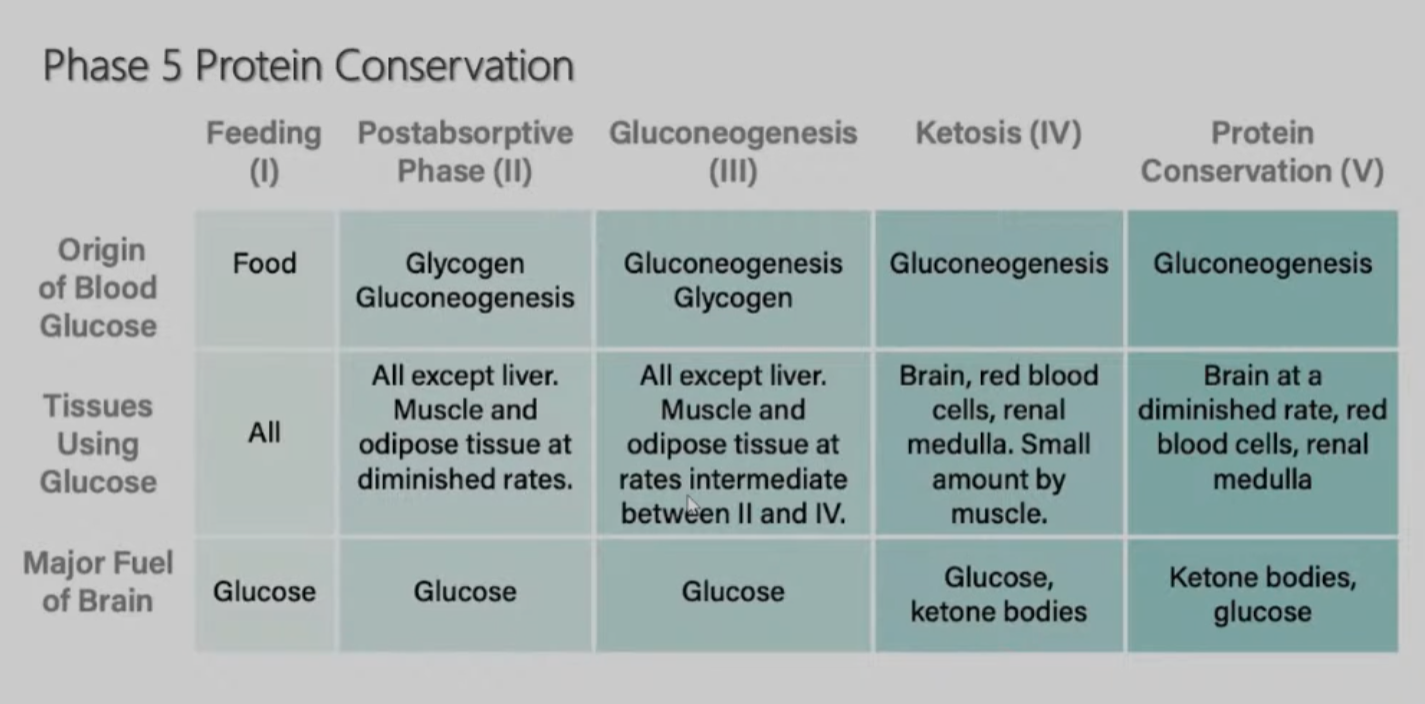 Phase 5 Protein Conservation

| | Feeding (I) | Postabsorptive Phase (II) | Gluconeogenesis (III) | Ketosis (IV) | Protein Conservation (V) |
|---|---|---|---|---|---|
| Origin of Blood Glucose | Food | Glycogen Gluconeogenesis | Gluconeogenesis Glycogen | Gluconeogenesis | Gluconeogenesis |
| Tissues Using Glucose | All | All except liver. Muscle and odipose tissue at diminished rates. | All except liver. Muscle and odipose tissue at rates intermediate between II and IV. | Brain, red blood cells, renal medulla. Small amount by muscle. | Brain at a diminished rate, red blood cells, renal medulla |
| Major Fuel of Brain | Glucose | Glucose | Glucose | Glucose, ketone bodies | Ketone bodies, glucose |